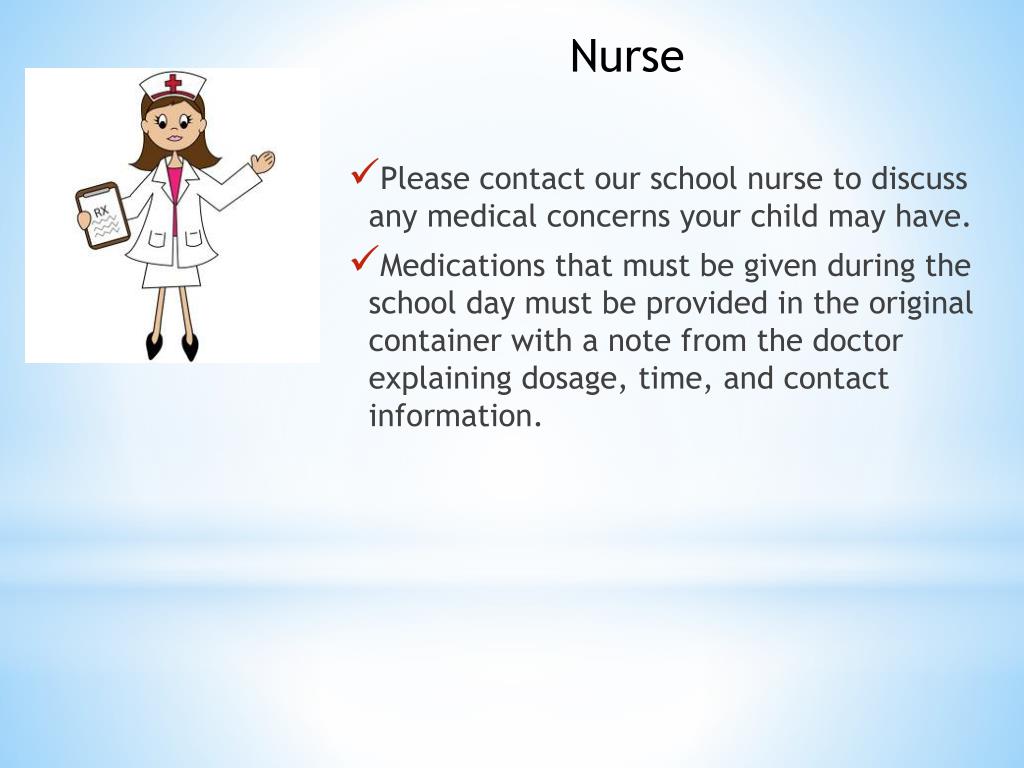 Nurse

RX

✓Please contact our school nurse to discuss any medical concerns your child may have.

✓Medications that must be given during the school day must be provided in the original container with a note from the doctor explaining dosage, time, and contact information.